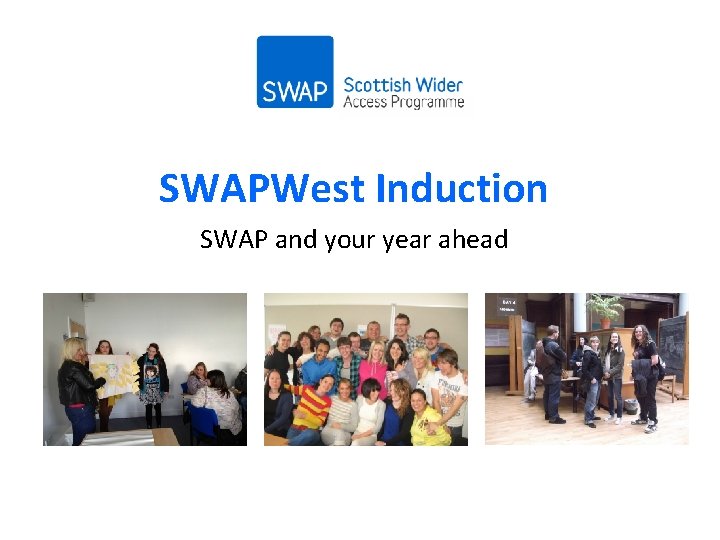 SWAP Scottish Wider Access Programme

SWAPWest Induction

SWAP and your year ahead